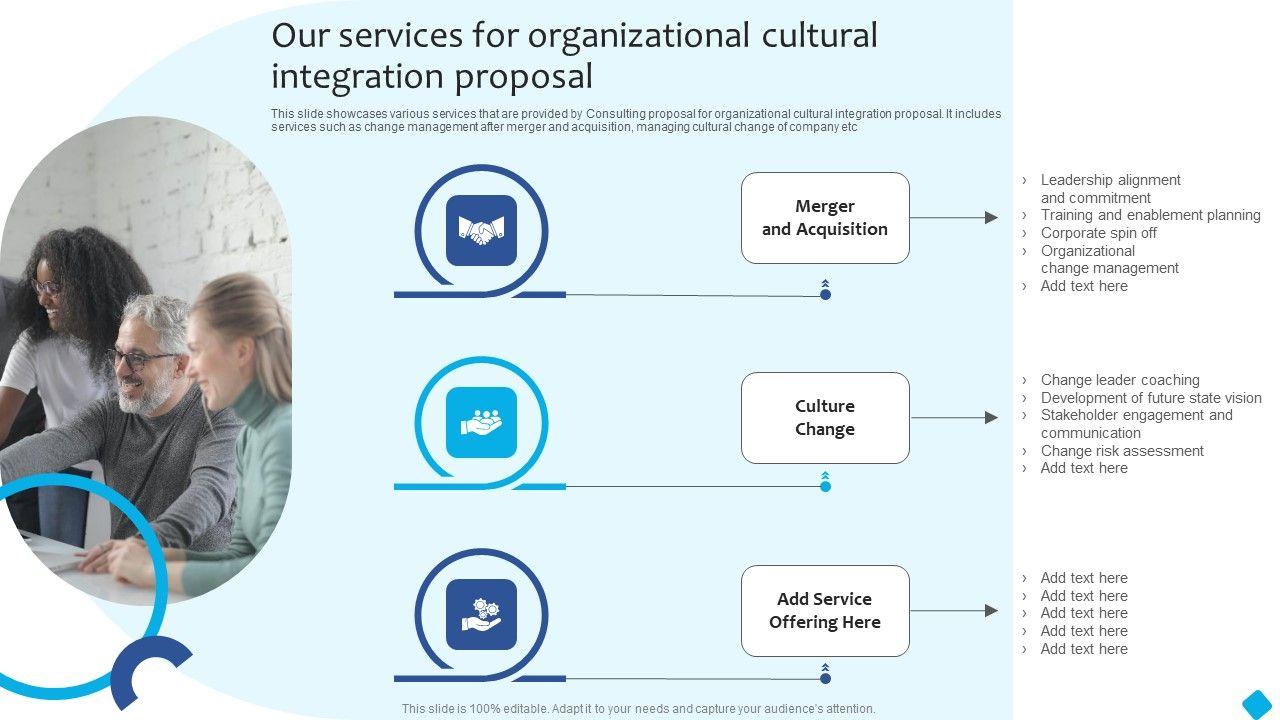 Our services for organizational cultural integration proposal

This slide showcases various services that are provided by Consulting proposal for organizational cultural integration proposal. It includes services such as change management after merger and acquisition, managing cultural change of company etc

Merger and Acquisition

› Leadership alignment and commitment
› Training and enablement planning
› Corporate spin off
› Organizational change management
› Add text here

Culture Change

› Change leader coaching
› Development of future state vision
› Stakeholder engagement and communication
› Change risk assessment
› Add text here

Add Service Offering Here

› Add text here
› Add text here
› Add text here
› Add text here
› Add text here

This slide is 100% editable. Adapt it to your needs and capture your audience's attention.